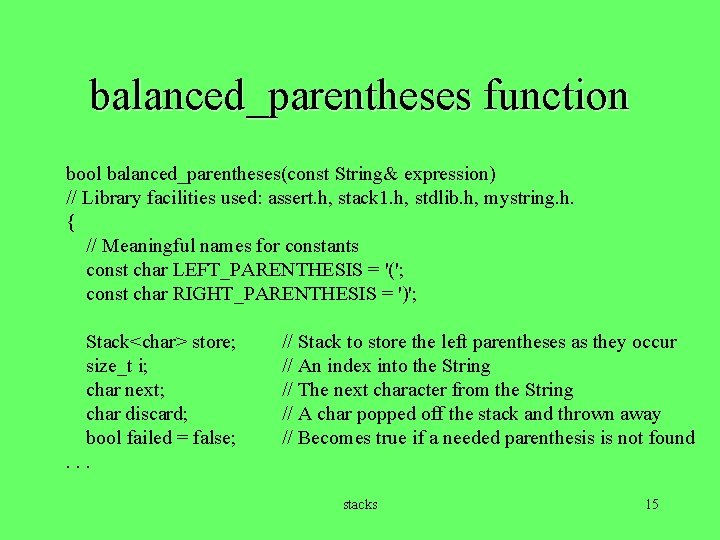 balanced_parentheses function

bool balanced_parentheses(const String& expression)
// Library facilities used: assert.h, stack1.h, stdlib.h, mystring.h.
{
// Meaningful names for constants
const char LEFT_PARENTHESIS = '(';
const char RIGHT_PARENTHESIS = ')';

Stack<char> store; // Stack to store the left parentheses as they occur
size_t i; // An index into the String
char next; // The next character from the String
char discard; // A char popped off the stack and thrown away
bool failed = false; // Becomes true if a needed parenthesis is not found
. . .

stacks

15